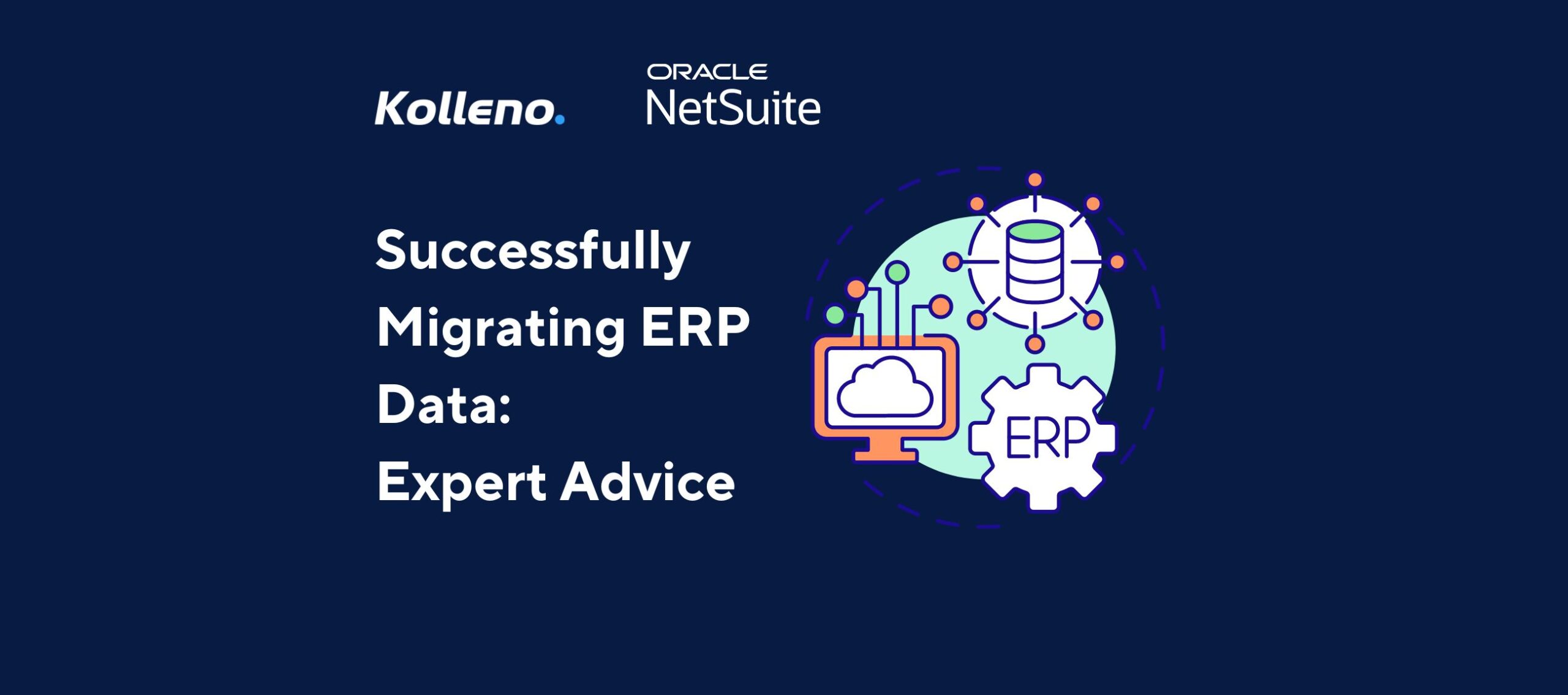 Kolleno.

ORACLE
NetSuite

Successfully Migrating ERP Data: Expert Advice

ERP